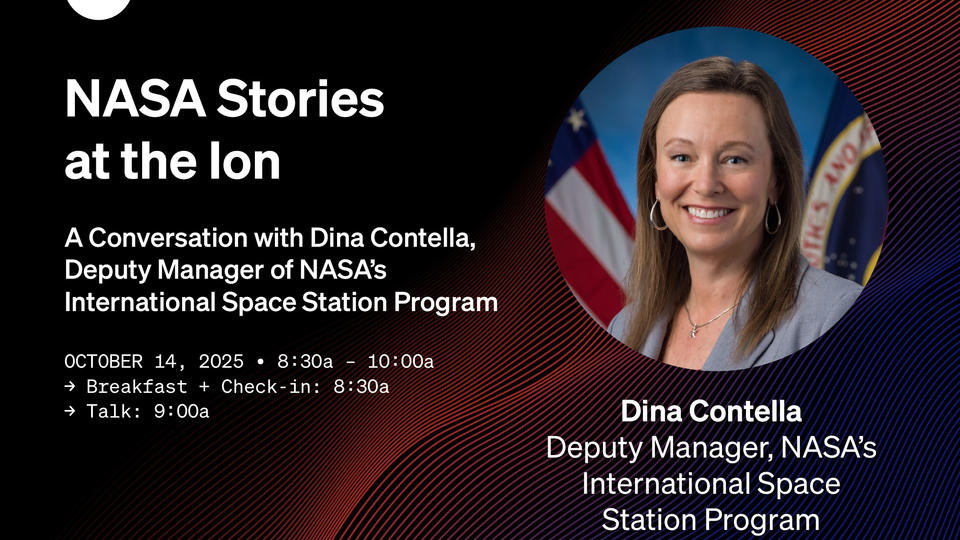 NASA Stories at the Ion

A Conversation with Dina Contella, Deputy Manager of NASA's International Space Station Program

OCTOBER 14, 2025 • 8:30a - 10:00a
→ Breakfast + Check-in: 8:30a
→ Talk: 9:00a

Dina Contella
Deputy Manager, NASA's International Space Station Program